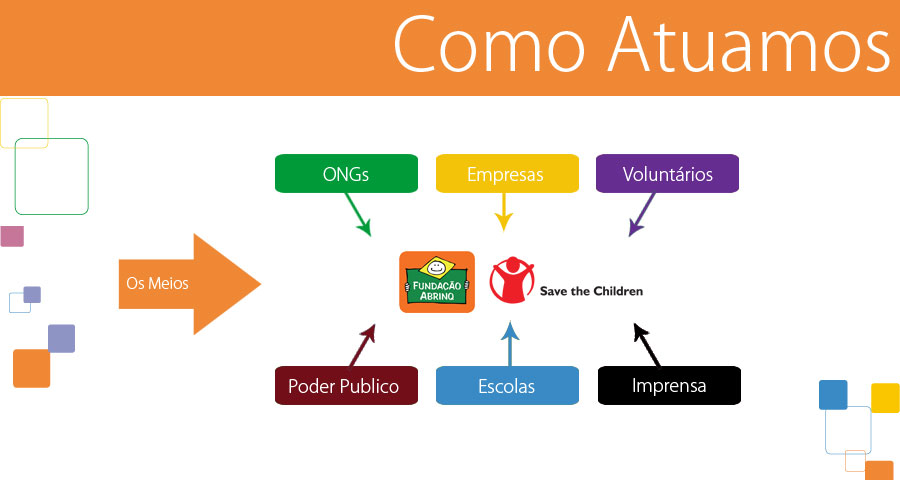 Como Atuamos

ONGs

Empresas

Voluntários

Os Meios

FUNDAÇÃO ABRINQ

Save the Children

Poder Publico

Escolas

Imprensa